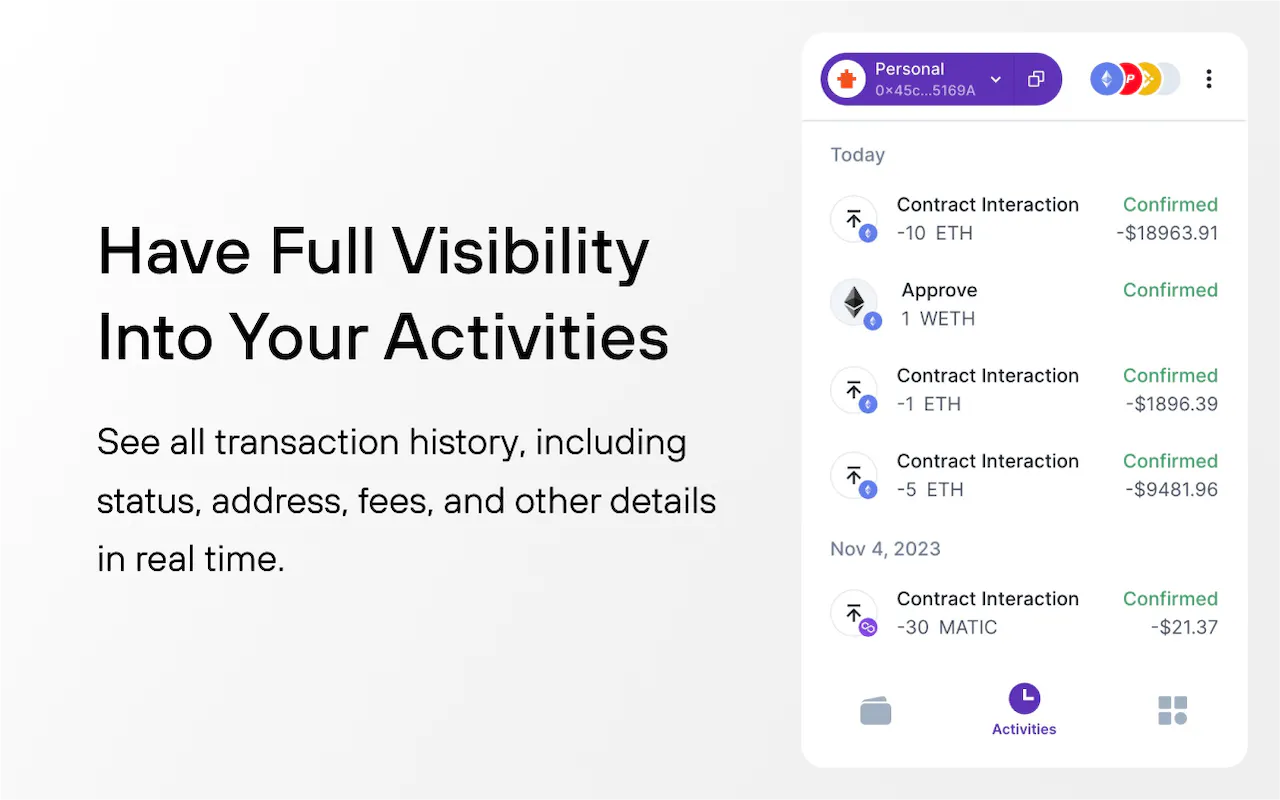 Have Full Visibility Into Your Activities

See all transaction history, including status, address, fees, and other details in real time.

Personal
0×45c...5169A

Today

Contract Interaction
-10 ETH
Confirmed
-$18963.91

Approve
1 WETH
Confirmed

Contract Interaction
-1 ETH
Confirmed
-$1896.39

Contract Interaction
-5 ETH
Confirmed
-$9481.96

Nov 4, 2023

Contract Interaction
-30 MATIC
Confirmed
-$21.37

Activities